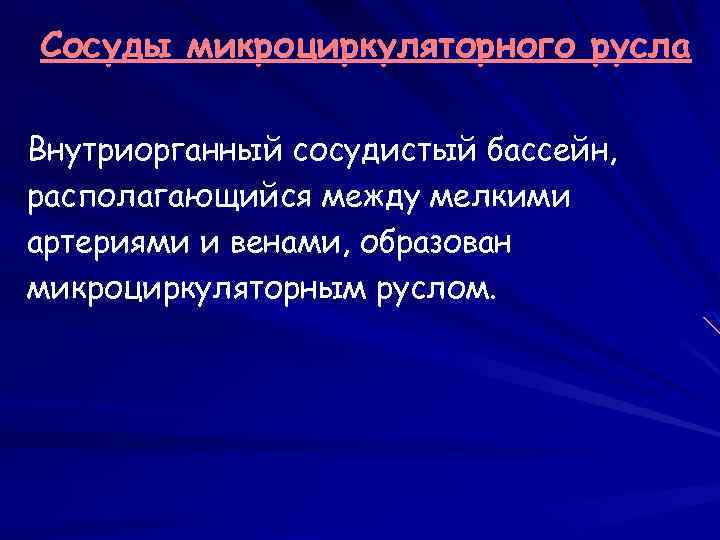 Сосуды микроциркуляторного русла

Внутриорганный сосудистый бассейн, располагающийся между мелкими артериями и венами, образован микроциркуляторным руслом.